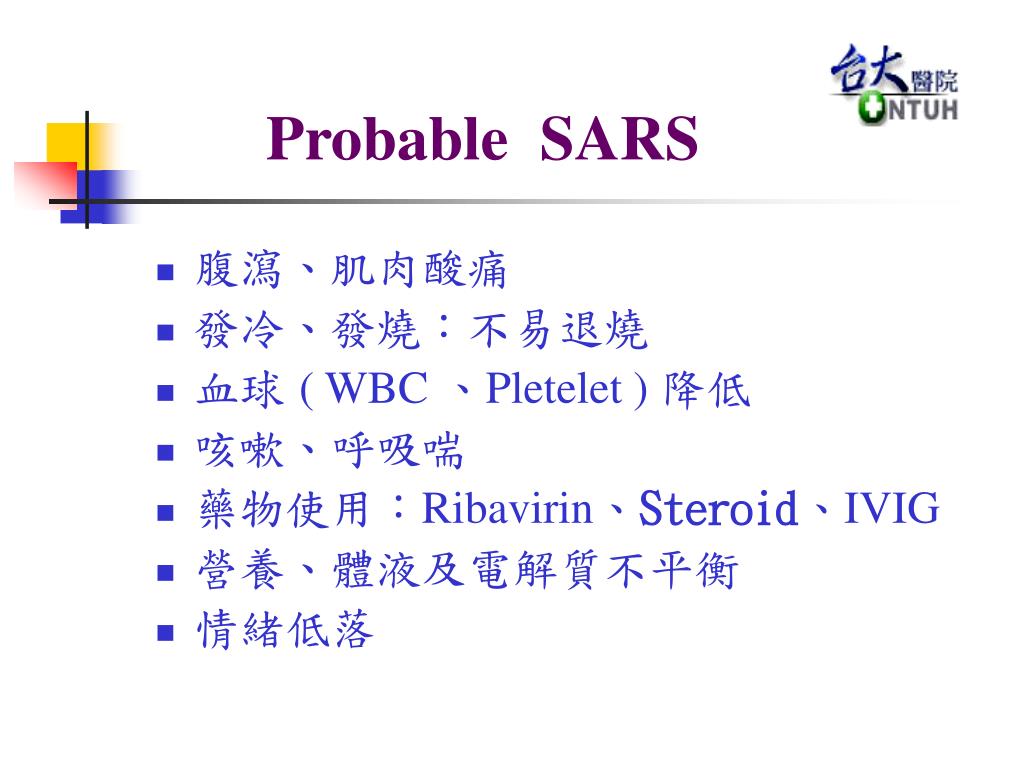 台大醫院
NTUH

Probable SARS

- 腹瀉、肌肉酸痛
- 發冷、發燒：不易退燒
- 血球 ( WBC 、Pletelet ) 降低
- 咳嗽、呼吸喘
- 藥物使用：Ribavirin、Steroid、IVIG
- 營養、體液及電解質不平衡
- 情緒低落